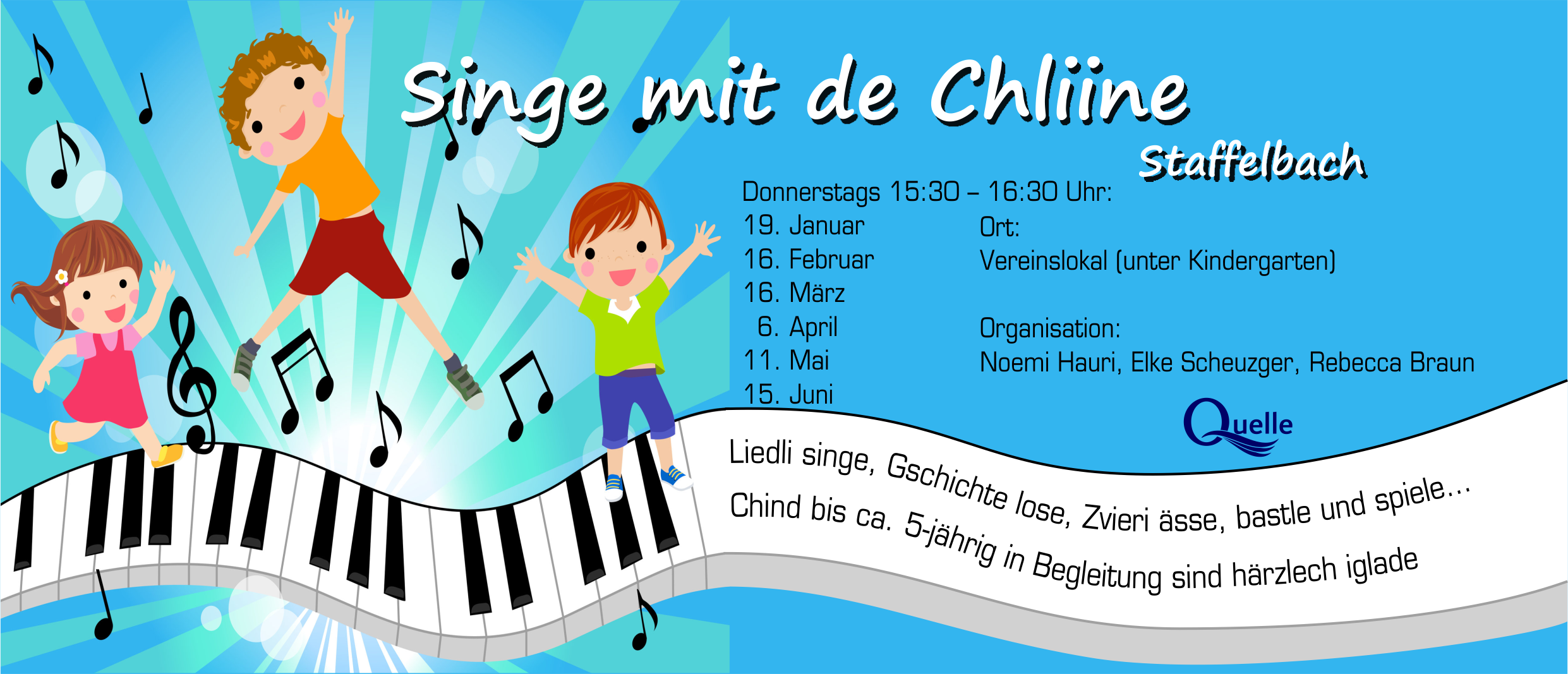 Singe mit de Chliine

Staffelbach

Donnerstags 15:30 – 16:30 Uhr:
19. Januar
16. Februar
16. März
6. April
11. Mai
15. Juni

Ort:
Vereinslokal (unter Kindergarten)

Organisation:
Noemi Hauri, Elke Scheuzger, Rebecca Braun

Quelle

Liedli singe, Gschichte lose, Zvieri ässe, bastle und spiele...
Chind bis ca. 5-jährig in Begleitung sind härzlech iglade